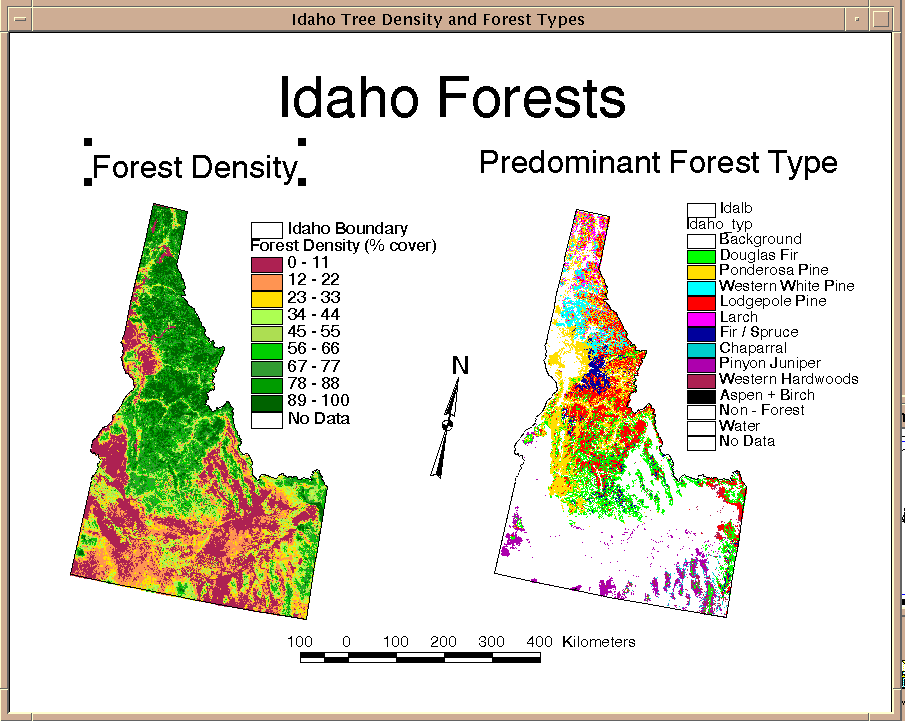 Idaho Tree Density and Forest Types

Idaho Forests

Forest Density

Idaho Boundary
Forest Density (% cover)
0 - 11
12 - 22
23 - 33
34 - 44
45 - 55
56 - 66
67 - 77
78 - 88
89 - 100
No Data

Predominant Forest Type

Idalb
Idaho_typ
Background
Douglas Fir
Ponderosa Pine
Western White Pine
Lodgepole Pine
Larch
Fir / Spruce
Chaparral
Pinyon Juniper
Western Hardwoods
Aspen + Birch
Non - Forest
Water
No Data

N

100 0 100 200 300 400 Kilometers